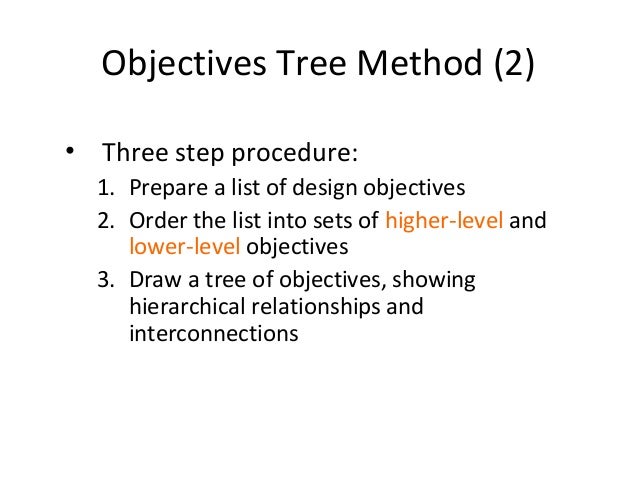 Objectives Tree Method (2)

• Three step procedure:
1. Prepare a list of design objectives
2. Order the list into sets of higher-level and lower-level objectives
3. Draw a tree of objectives, showing hierarchical relationships and interconnections